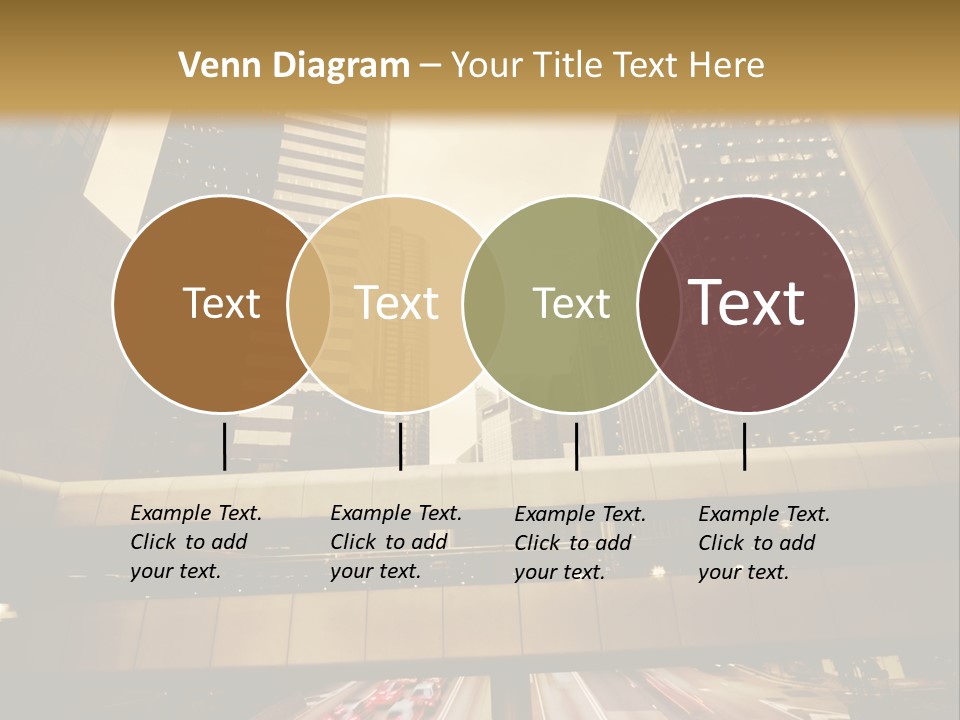 Venn Diagram – Your Title Text Here

Text

Text

Text

Text

Example Text. Click to add your text.

Example Text. Click to add your text.

Example Text. Click to add your text.

Example Text. Click to add your text.